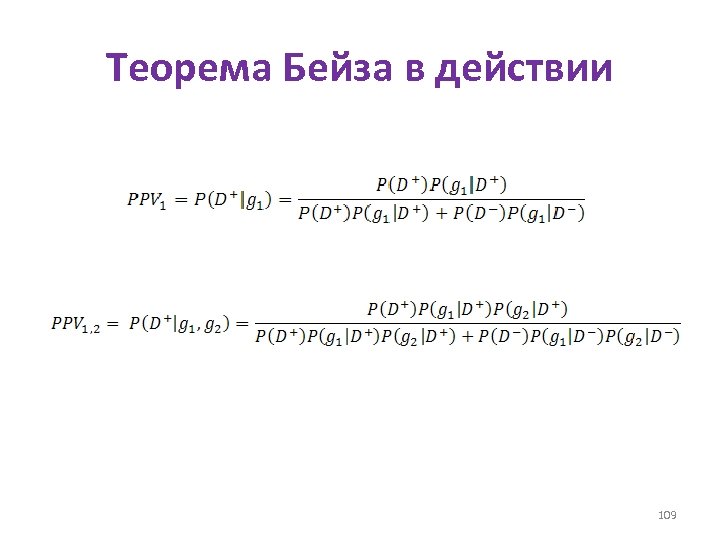 Теорема Бейза в действии

$PPV_1 = P(D^+|g_1) = \frac{P(D^+)P(g_1|D^+)}{P(D^+)P(g_1|D^+) + P(D^-)P(g_1|D^-)}$

$PPV_{1,2} = P(D^+|g_1, g_2) = \frac{P(D^+)P(g_1|D^+)P(g_2|D^+)}{P(D^+)P(g_1|D^+)P(g_2|D^+) + P(D^-)P(g_1|D^-)P(g_2|D^-)}$

109